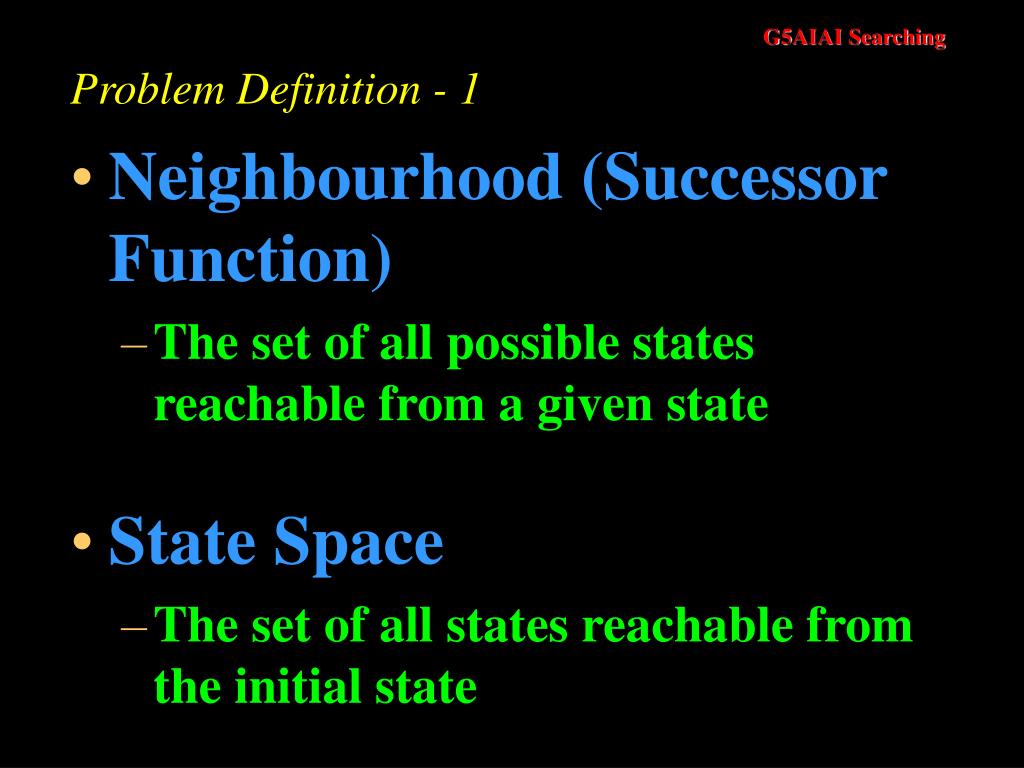 G5AIAI Searching

Problem Definition - 1

• Neighbourhood (Successor Function)
– The set of all possible states reachable from a given state

• State Space
– The set of all states reachable from the initial state